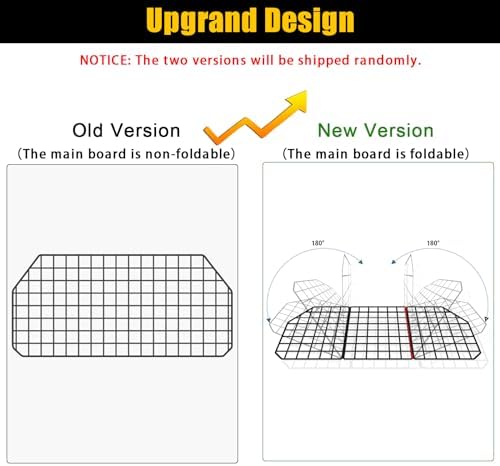 Upgrand Design

NOTICE: The two versions will be shipped randomly.

Old Version
(The main board is non-foldable)

New Version
(The main board is foldable)

180°

180°